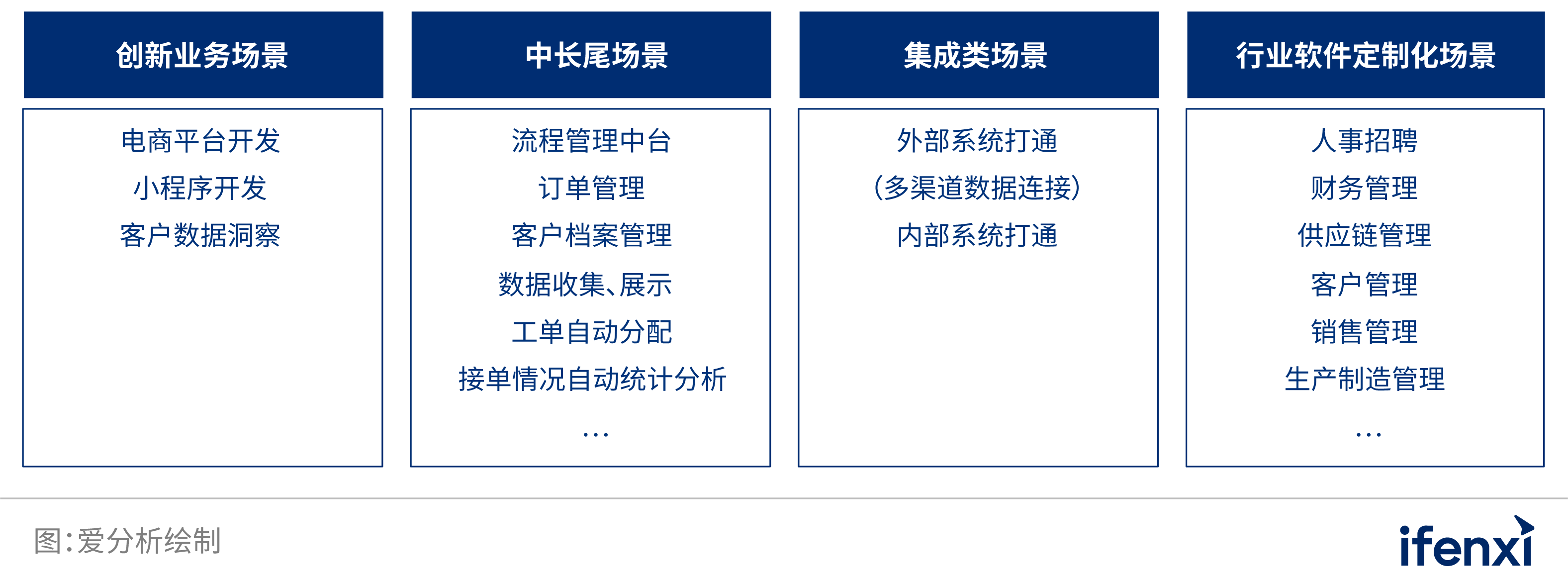 创新业务场景

电商平台开发
小程序开发
客户数据洞察

中长尾场景

流程管理中台
订单管理
客户档案管理
数据收集、展示
工单自动分配
接单情况自动统计分析
...

集成类场景

外部系统打通
(多渠道数据连接)
内部系统打通

行业软件定制化场景

人事招聘
财务管理
供应链管理
客户管理
销售管理
生产制造管理
...

图:爱分析绘制

ifenxi